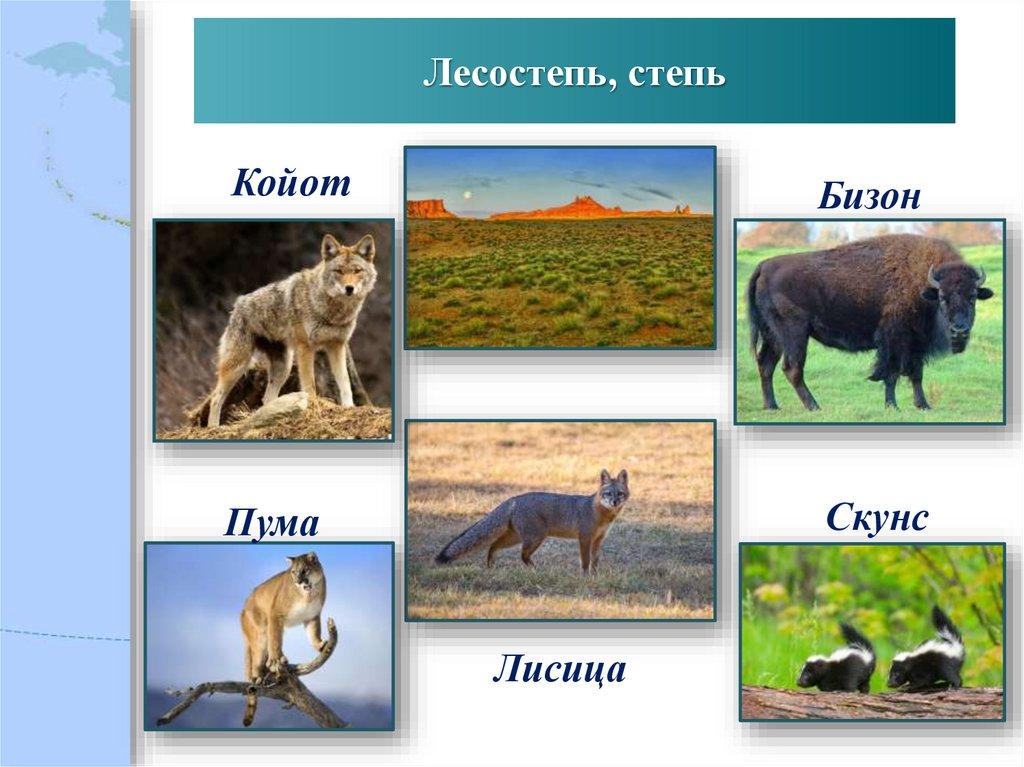 Лесостепь, степь

Койот

Бизон

Пума

Скунс

Лисица